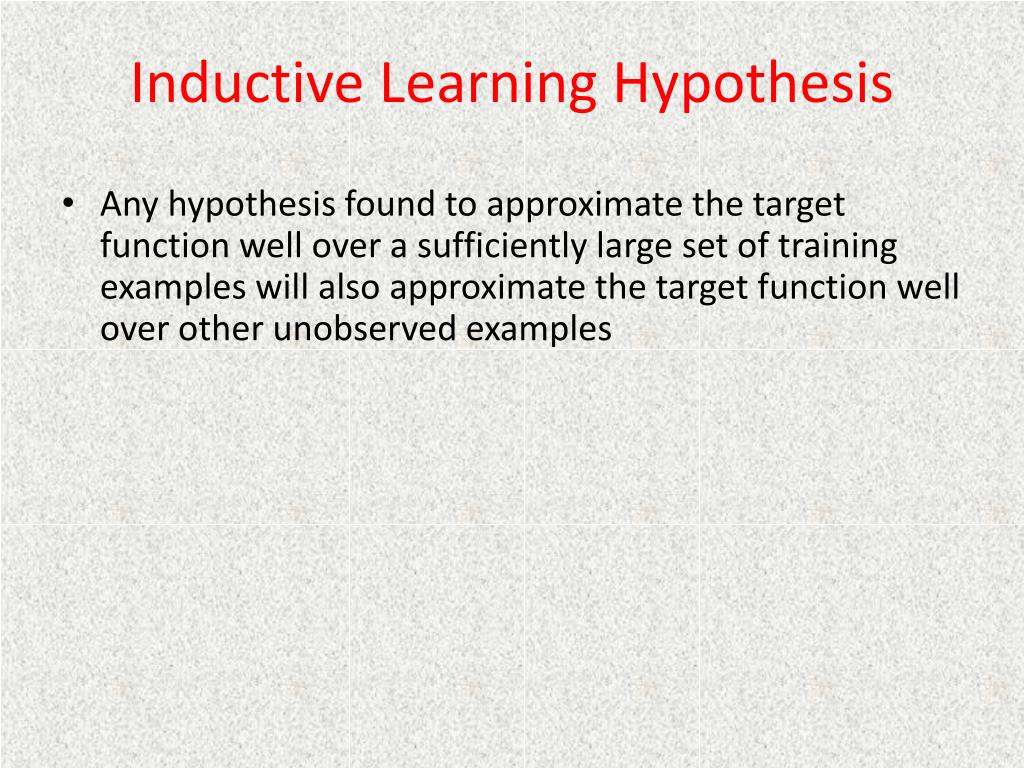 Inductive Learning Hypothesis

• Any hypothesis found to approximate the target function well over a sufficiently large set of training examples will also approximate the target function well over other unobserved examples